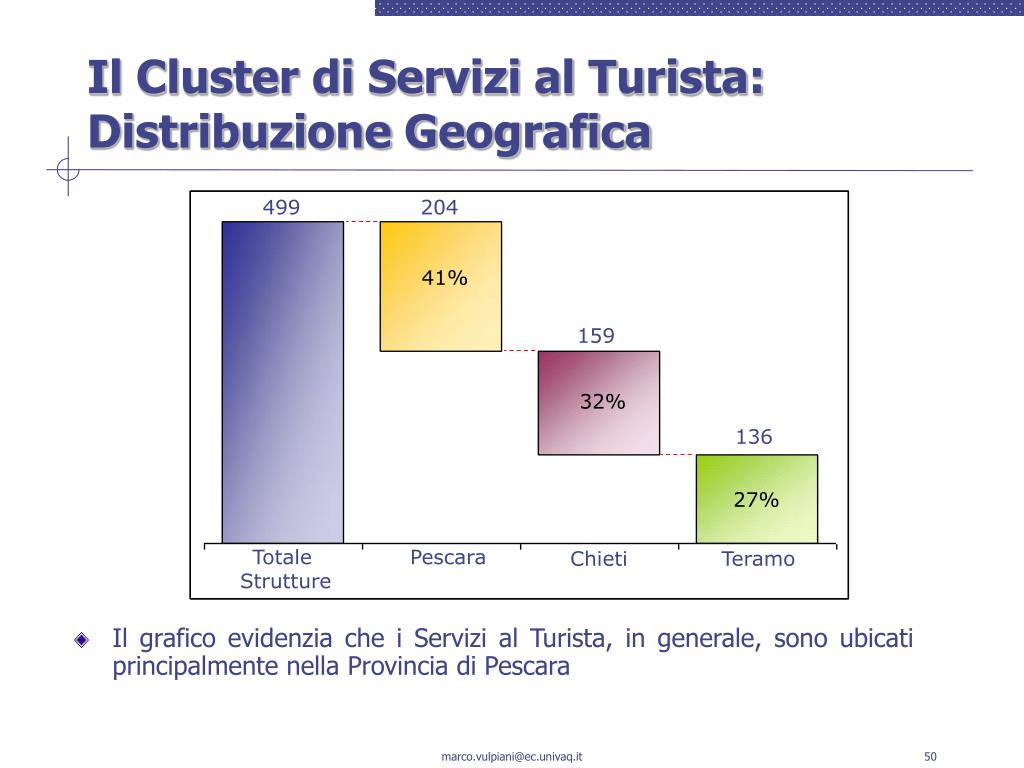 Il Cluster di Servizi al Turista: Distribuzione Geografica

499
204
41%
159
32%
136
27%
Totale Strutture
Pescara
Chieti
Teramo

Il grafico evidenzia che i Servizi al Turista, in generale, sono ubicati principalmente nella Provincia di Pescara

marco.vulpiani@ec.univaq.it
50